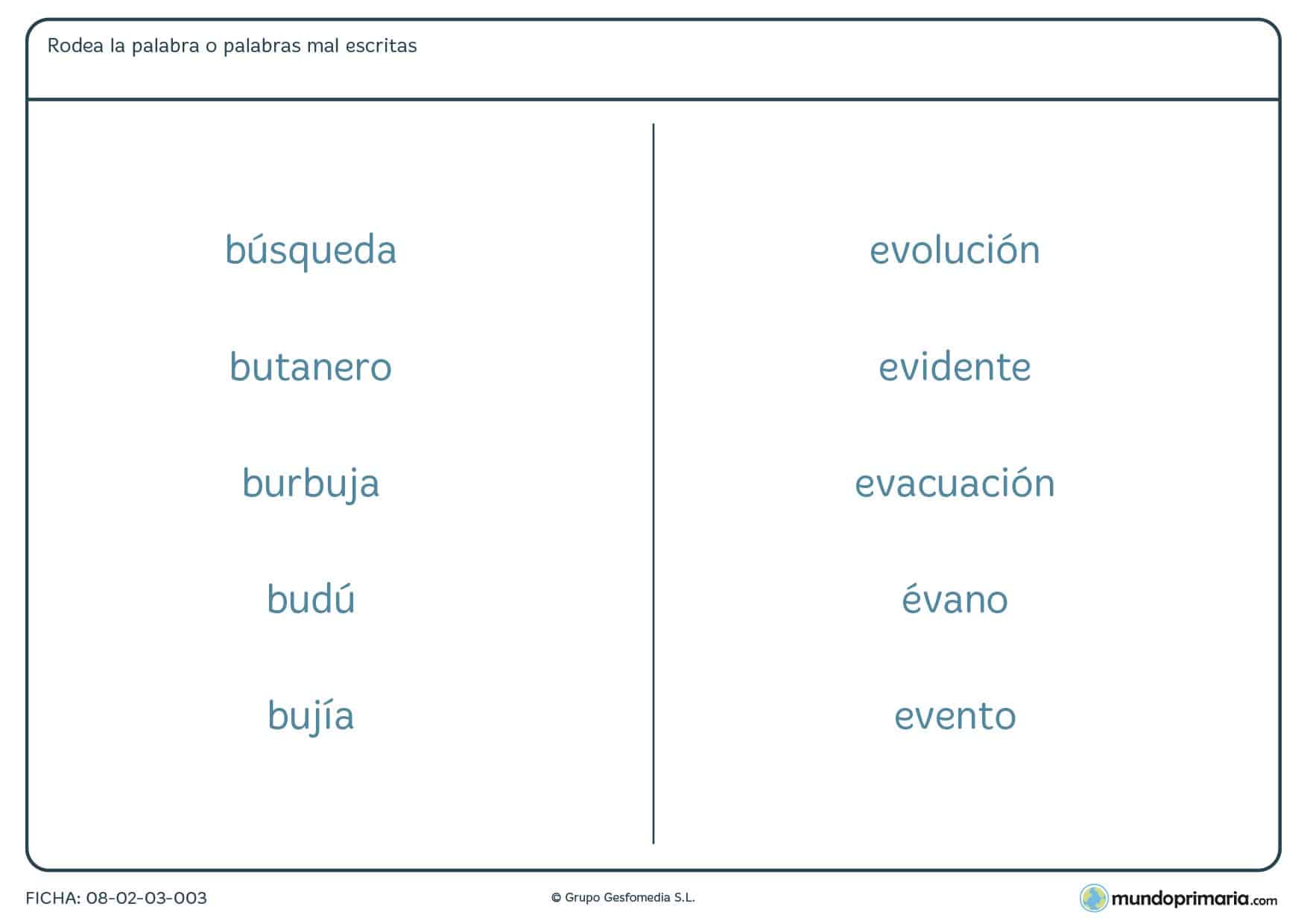 Rodea la palabra o palabras mal escritas

búsqueda

butanero

burbuja

budú

bujía

evolución

evidente

evacuación

évano

evento

FICHA: 08-02-03-003

© Grupo Gesfomedia S.L.

mundoprimaria.com